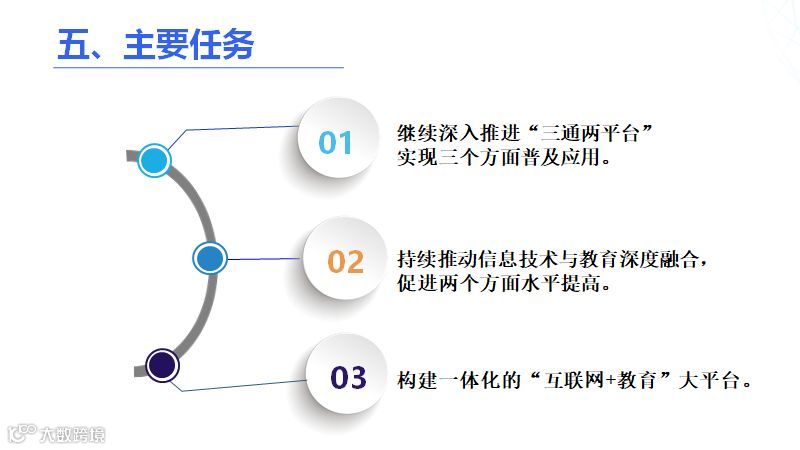 五、主要任务

01

继续深入推进“三通两平台”
实现三个方面普及应用。

02

持续推动信息技术与教育深度融合，
促进两个方面水平提高。

03

构建一体化的“互联网+教育”大平台。

大数跨境